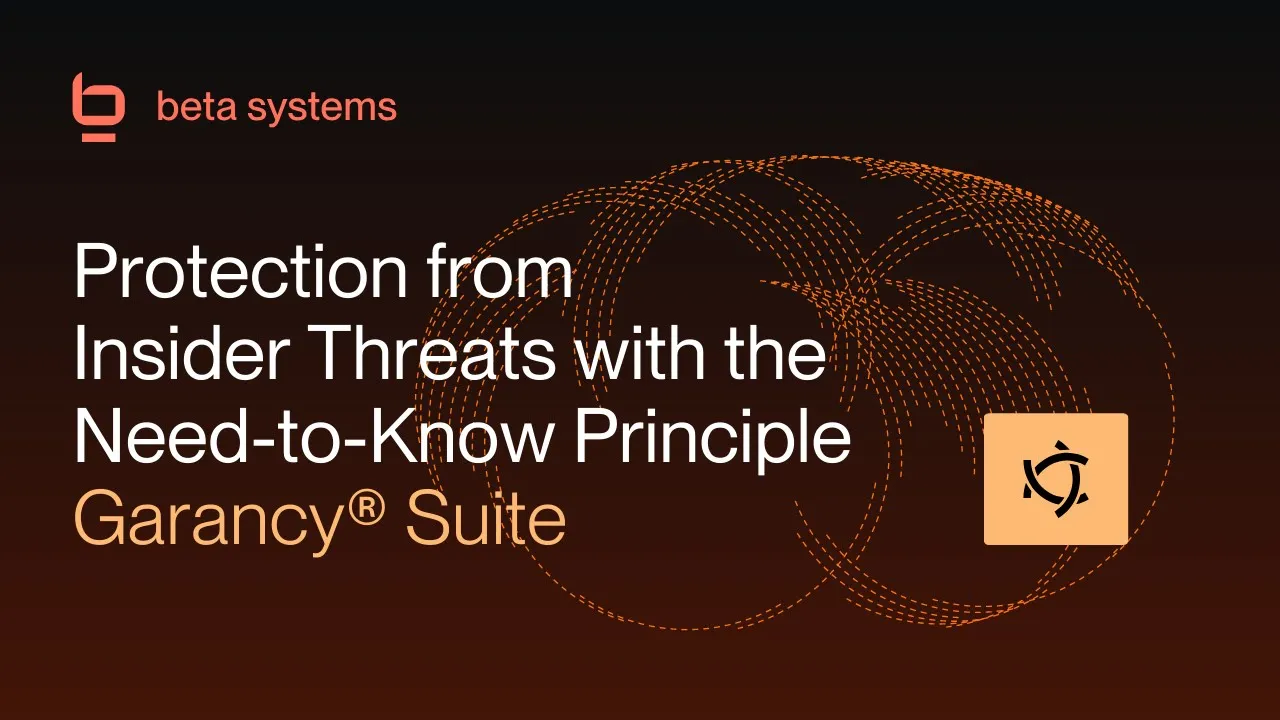 beta systems

Protection from Insider Threats with the Need-to-Know Principle
Garancy® Suite